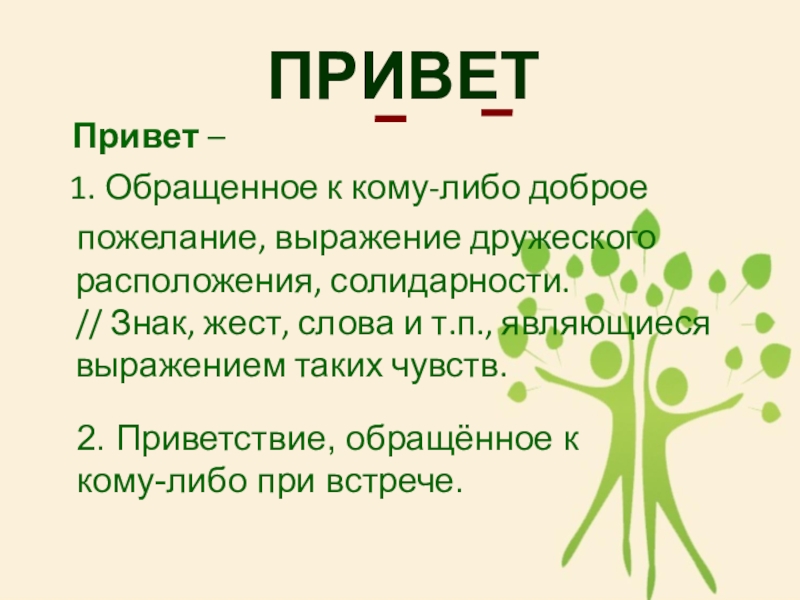 ПРИВЕТ

Привет –

1. Обращенное к кому-либо доброе пожелание, выражение дружеского расположения, солидарности. // Знак, жест, слова и т.п., являющиеся выражением таких чувств.

2. Приветствие, обращённое к кому-либо при встрече.